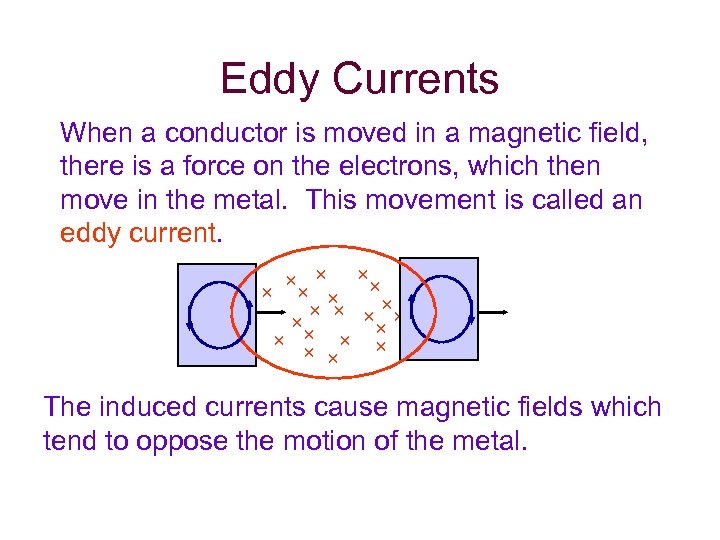 Eddy Currents

When a conductor is moved in a magnetic field, there is a force on the electrons, which then move in the metal.  This movement is called an eddy current.

The induced currents cause magnetic fields which tend to oppose the motion of the metal.